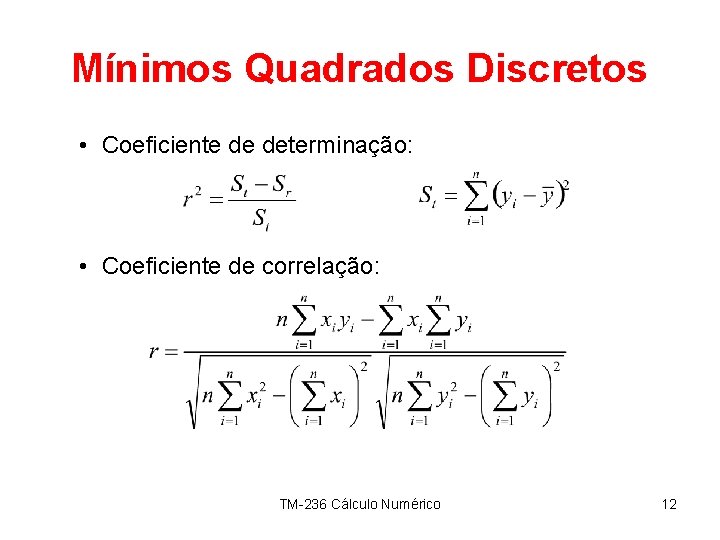 Mínimos Quadrados Discretos

• Coeficiente de determinação:

$r^2 = \frac{S_t - S_r}{S_t}$ $S_t = \sum_{i=1}^{n} (y_i - \bar{y})^2$

• Coeficiente de correlação:

$r = \frac{n\sum_{i=1}^{n} x_i y_i - \sum_{i=1}^{n} x_i \sum_{i=1}^{n} y_i}{\sqrt{n\sum_{i=1}^{n} x_i^2 - \left(\sum_{i=1}^{n} x_i\right)^2} \sqrt{n\sum_{i=1}^{n} y_i^2 - \left(\sum_{i=1}^{n} y_i\right)^2}}$

TM-236 Cálculo Numérico

12